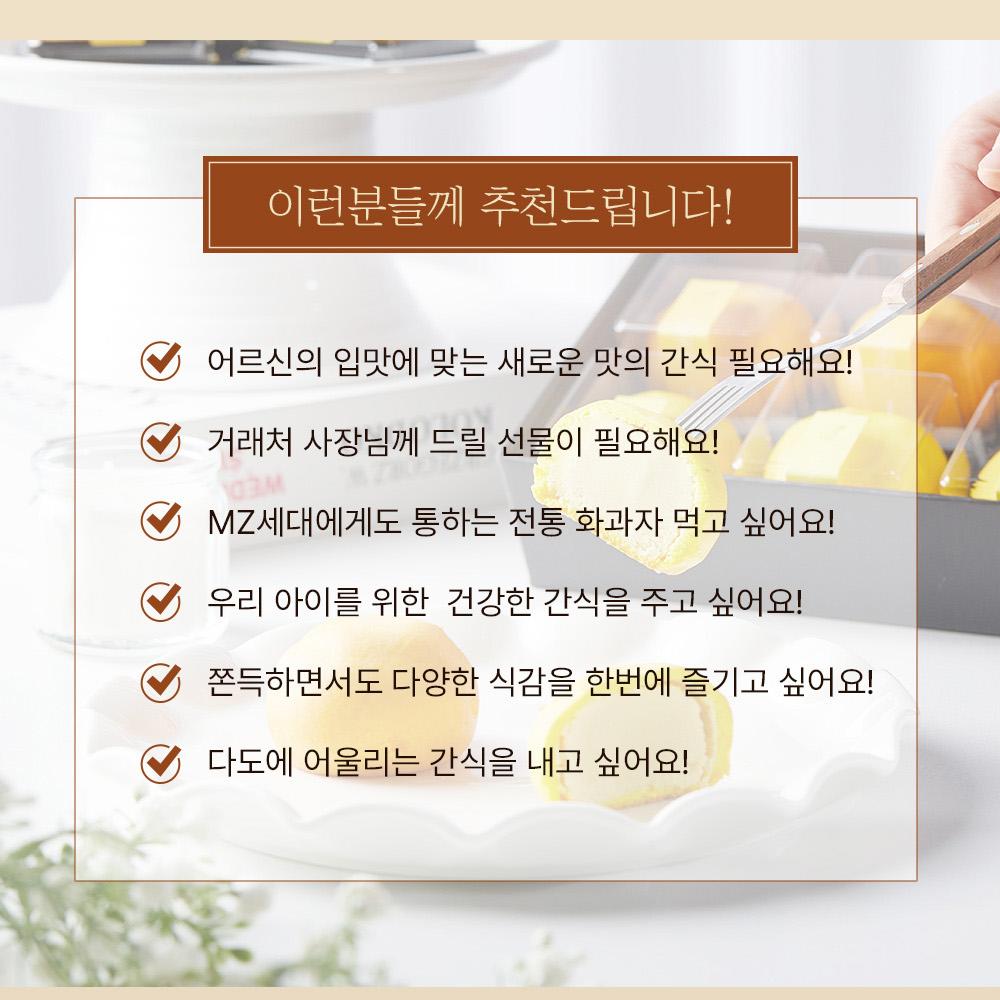 이런분들께 추천드립니다!

어르신의 입맛에 맞는 새로운 맛의 간식 필요해요!

거래처 사장님께 드릴 선물이 필요해요!

MZ세대에게도 통하는 전통 화과자 먹고 싶어요!

우리 아이를 위한 건강한 간식을 주고 싶어요!

쫀득하면서도 다양한 식감을 한번에 즐기고 싶어요!

다도에 어울리는 간식을 내고 싶어요!